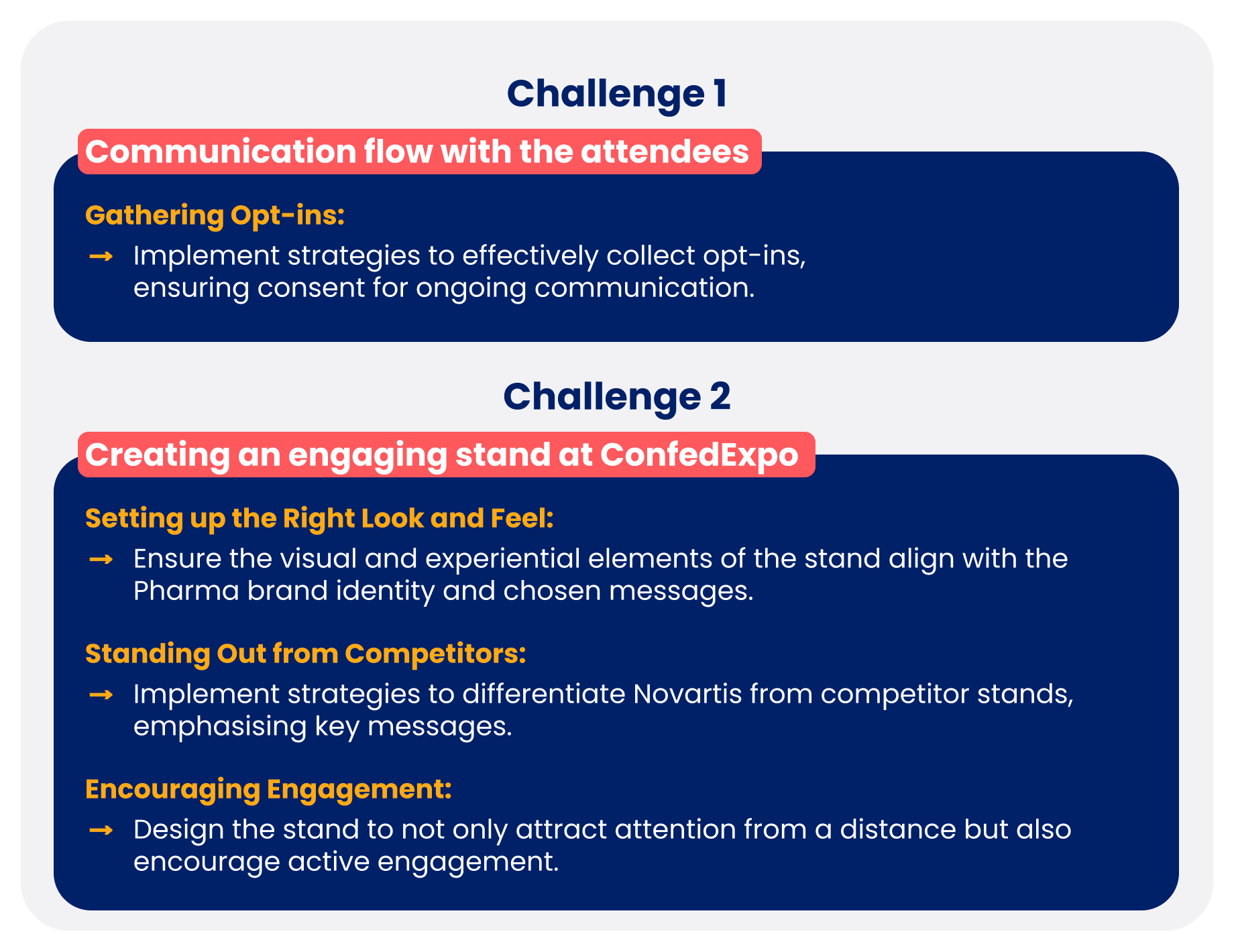 Challenge 1

Communication flow with the attendees

Gathering Opt-ins:

→ Implement strategies to effectively collect opt-ins, ensuring consent for ongoing communication.

Challenge 2

Creating an engaging stand at ConfedExpo

Setting up the Right Look and Feel:

→ Ensure the visual and experiential elements of the stand align with the Pharma brand identity and chosen messages.

Standing Out from Competitors:

→ Implement strategies to differentiate Novartis from competitor stands, emphasising key messages.

Encouraging Engagement:

→ Design the stand to not only attract attention from a distance but also encourage active engagement.